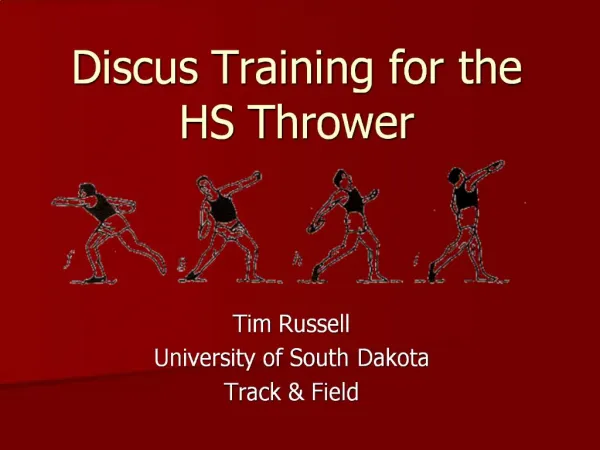 Discus Training for the HS Thrower

Tim Russell
University of South Dakota
Track & Field